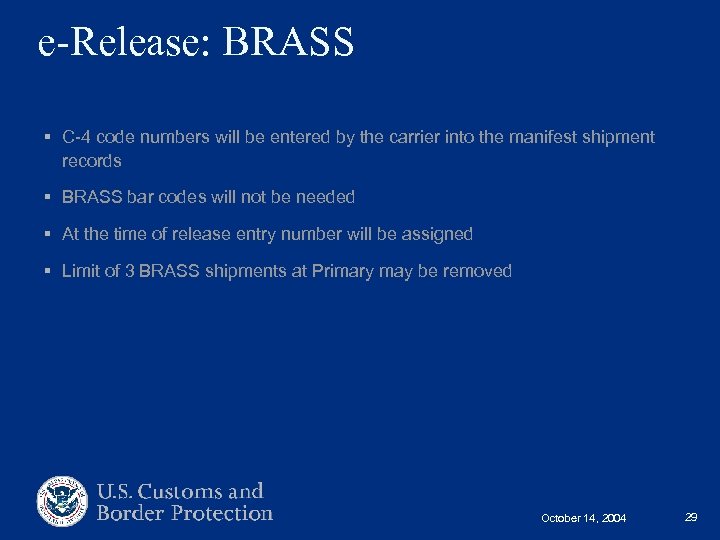 e-Release: BRASS

▪ C-4 code numbers will be entered by the carrier into the manifest shipment records

▪ BRASS bar codes will not be needed

▪ At the time of release entry number will be assigned

▪ Limit of 3 BRASS shipments at Primary may be removed

U.S. Customs and Border Protection

October 14, 2004

29